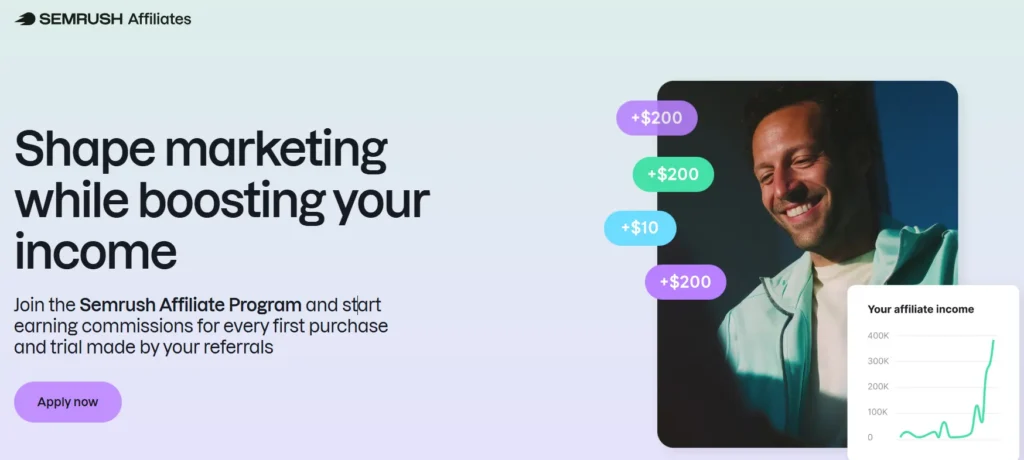 SEMRUSH Affiliates

Shape marketing while boosting your income

Join the Semrush Affiliate Program and start earning commissions for every first purchase and trial made by your referrals

Apply now

+$200
+$200
+$10
+$200

Your affiliate income
400K
300K
200K
100K
0